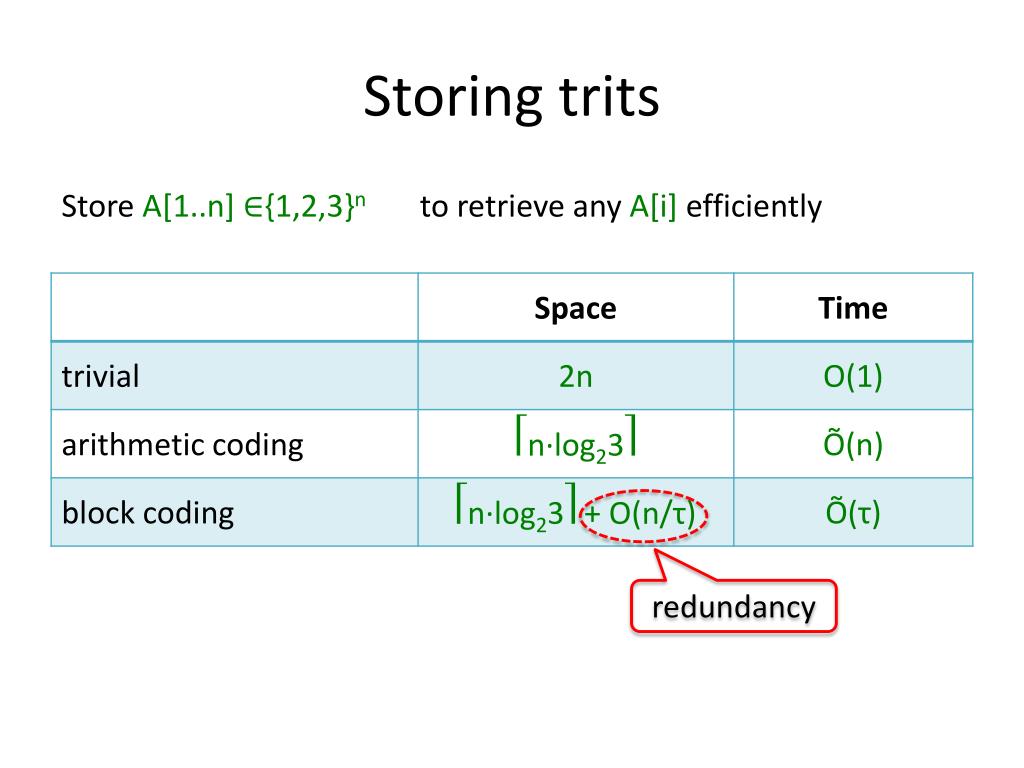 Storing trits

Store $A[1..n] \in \{1,2,3\}^n$ to retrieve any $A[i]$ efficiently

| | Space | Time |
|---|---|---|
| trivial | $2n$ | $O(1)$ |
| arithmetic coding | $\lceil n \cdot \log_2 3 \rceil$ | $\tilde{O}(n)$ |
| block coding | $\lceil n \cdot \log_2 3 \rceil + O(n/\tau)$ | $\tilde{O}(\tau)$ |

redundancy